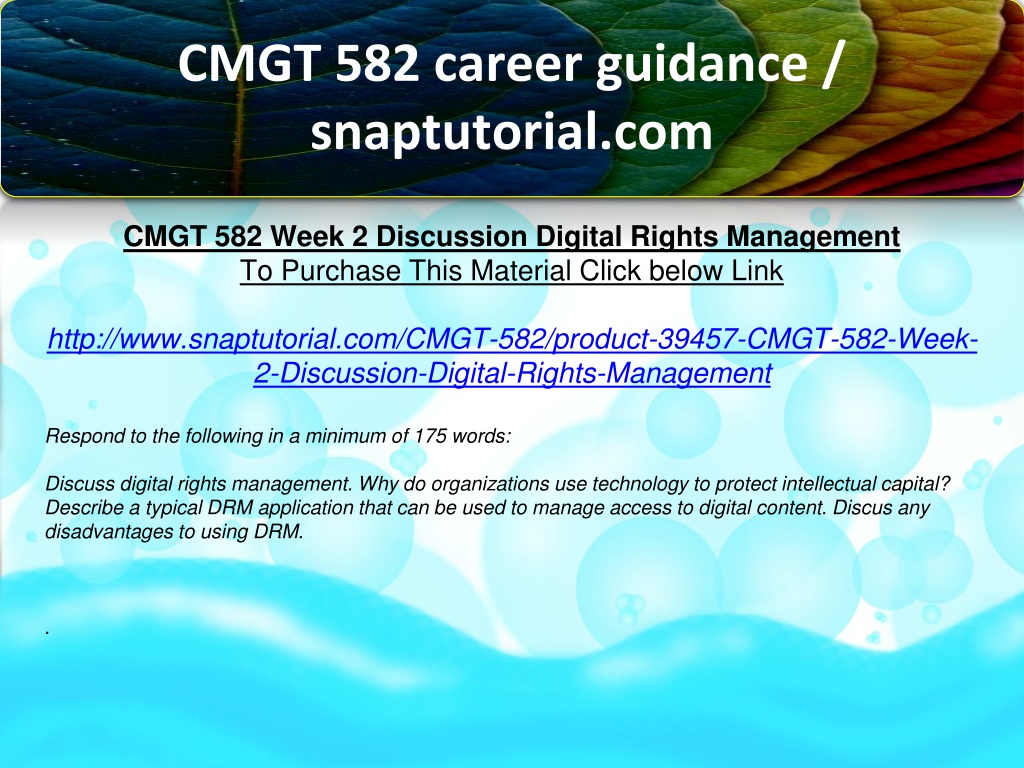 CMGT 582 career guidance / snaptutorial.com

CMGT 582 Week 2 Discussion Digital Rights Management
To Purchase This Material Click below Link

http://www.snaptutorial.com/CMGT-582/product-39457-CMGT-582-Week-2-Discussion-Digital-Rights-Management

Respond to the following in a minimum of 175 words:

Discuss digital rights management. Why do organizations use technology to protect intellectual capital? Describe a typical DRM application that can be used to manage access to digital content. Discus any disadvantages to using DRM.

.